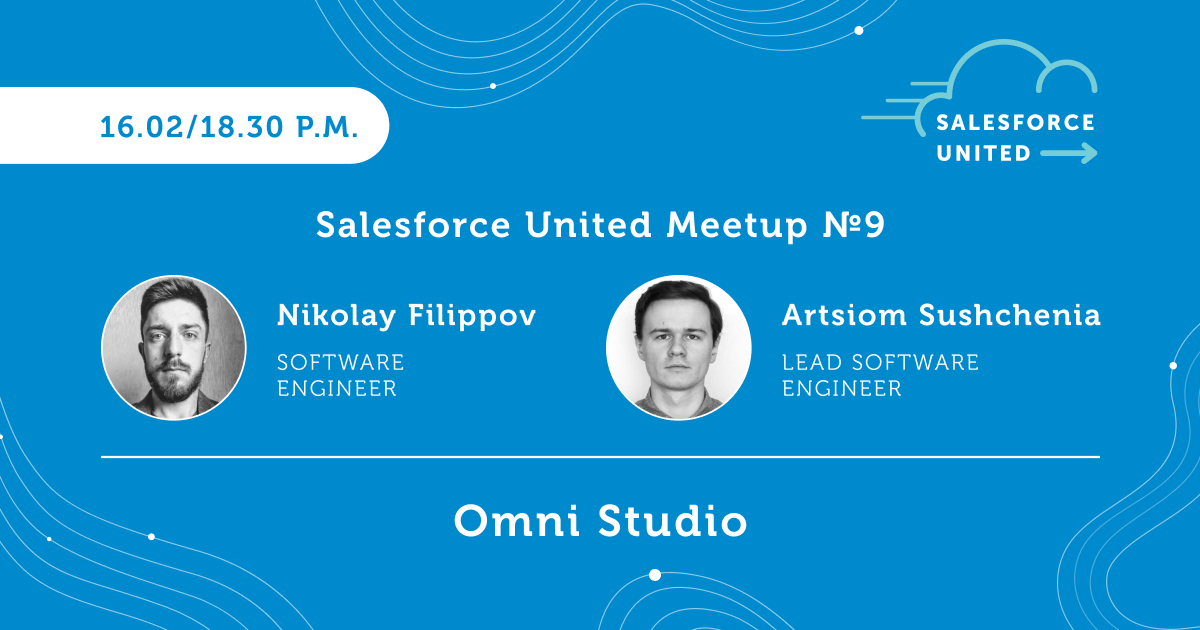 16.02/18.30 P.M.

SALESFORCE UNITED

Salesforce United Meetup №9

Nikolay Filippov
SOFTWARE ENGINEER

Artsiom Sushchenia
LEAD SOFTWARE ENGINEER

Omni Studio